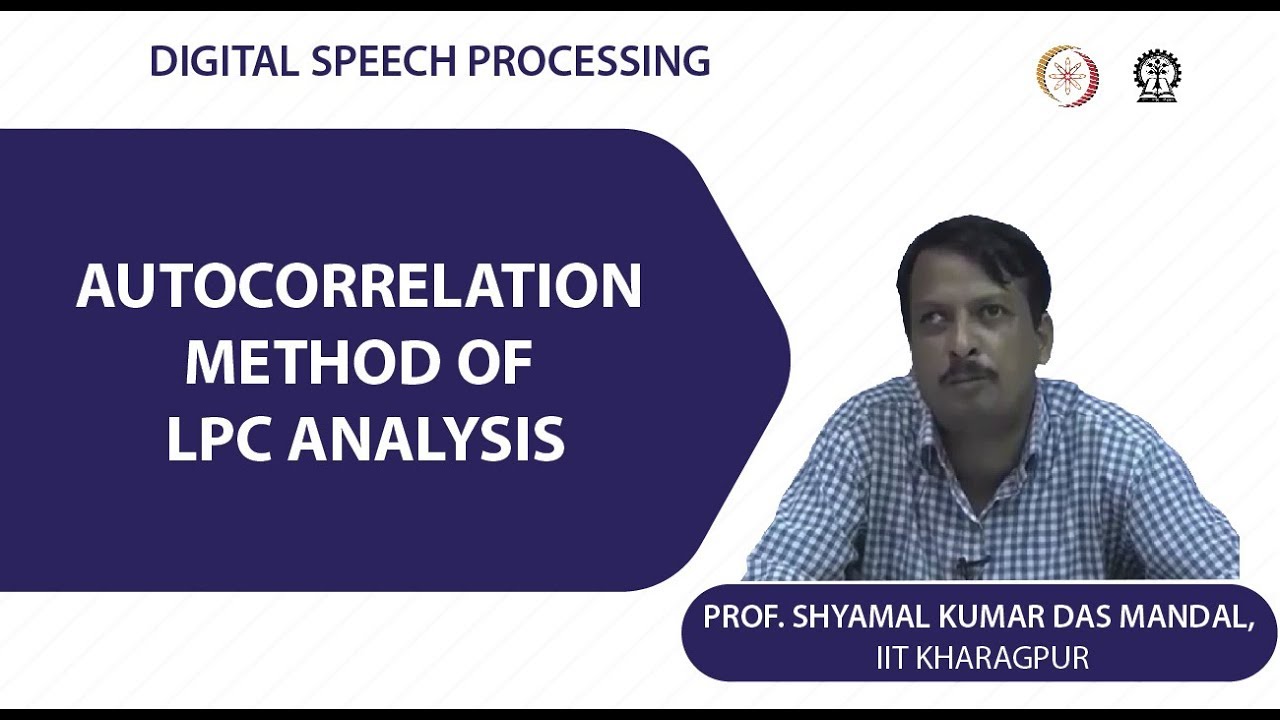 DIGITAL SPEECH PROCESSING

AUTOCORRELATION METHOD OF LPC ANALYSIS

PROF. SHYAMAL KUMAR DAS MANDAL, IIT KHARAGPUR